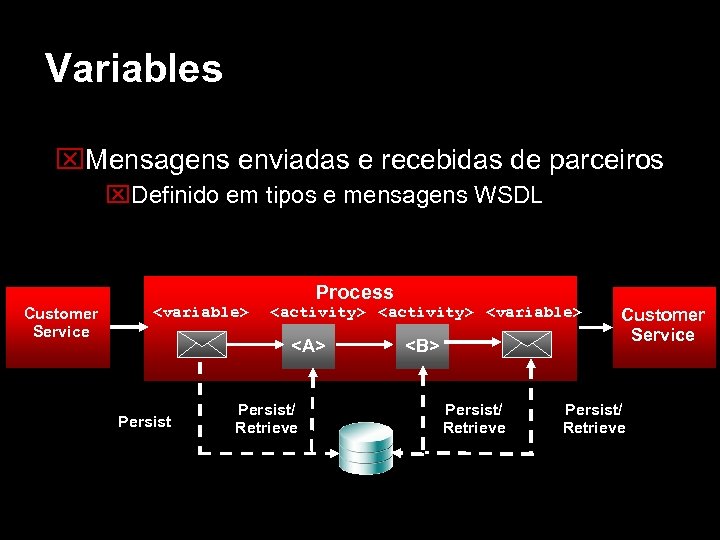 Variables

Mensagens enviadas e recebidas de parceiros

Definido em tipos e mensagens WSDL

Customer Service

Process

<variable>

<activity>

<activity>

<variable>

<A>

<B>

Customer Service

Persist

Persist/ Retrieve

Persist/ Retrieve

Persist/ Retrieve